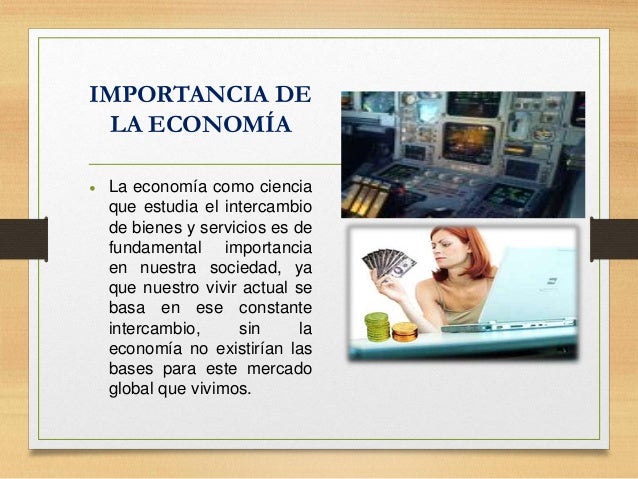 IMPORTANCIA DE LA ECONOMÍA

• La economía como ciencia que estudia el intercambio de bienes y servicios es de fundamental importancia en nuestra sociedad, ya que nuestro vivir actual se basa en ese constante intercambio, sin la economía no existirían las bases para este mercado global que vivimos.